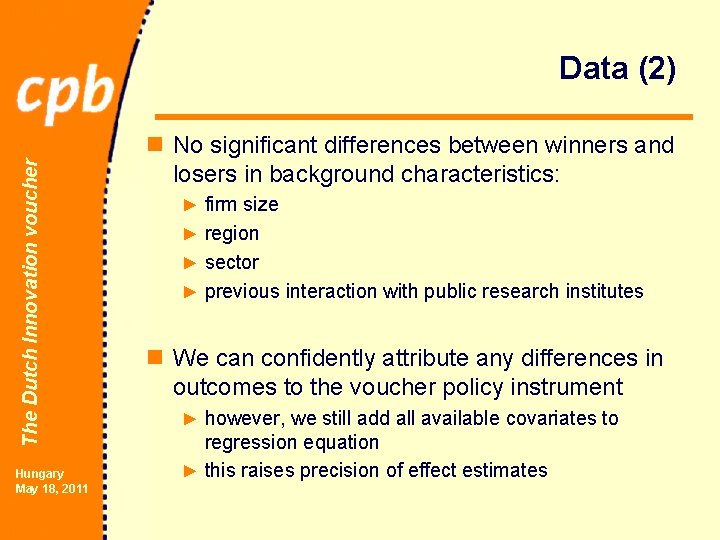 cpb

The Dutch Innovation voucher

Hungary
May 18, 2011

Data (2)

No significant differences between winners and losers in background characteristics:
► firm size
► region
► sector
► previous interaction with public research institutes

We can confidently attribute any differences in outcomes to the voucher policy instrument
► however, we still add all available covariates to regression equation
► this raises precision of effect estimates